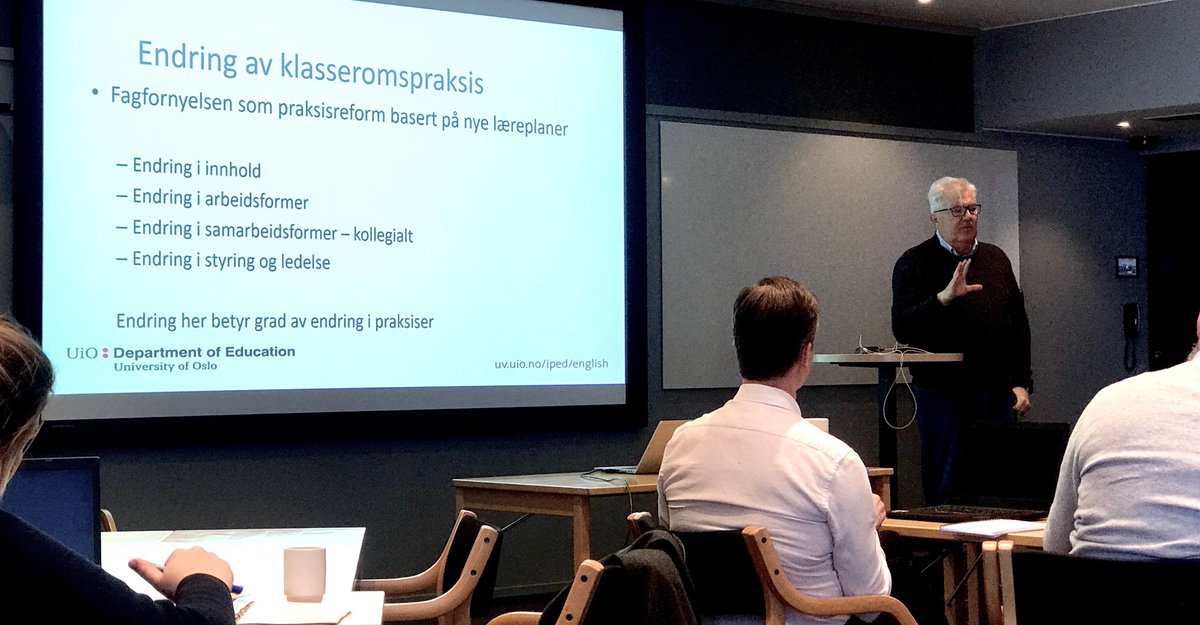 Endring av klasseromspraksis

• Fagfornyelsen som praksisreform basert på nye læreplaner

– Endring i innhold
– Endring i arbeidsformer
– Endring i samarbeidsformer – kollegialt
– Endring i styring og ledelse

Endring her betyr grad av endring i praksiser

UiO : Department of Education
University of Oslo

uv.uio.no/iped/english